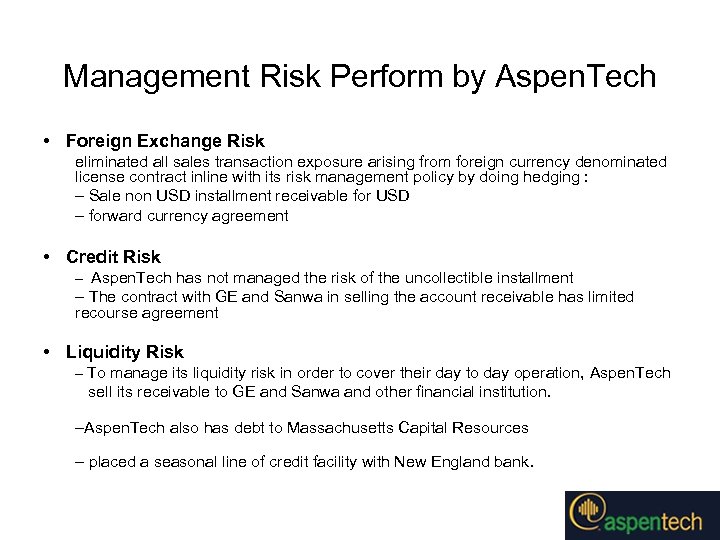 Management Risk Perform by AspenTech

• Foreign Exchange Risk

eliminated all sales transaction exposure arising from foreign currency denominated license contract inline with its risk management policy by doing hedging :

– Sale non USD installment receivable for USD

– forward currency agreement

• Credit Risk

– AspenTech has not managed the risk of the uncollectible installment

– The contract with GE and Sanwa in selling the account receivable has limited recourse agreement

• Liquidity Risk

– To manage its liquidity risk in order to cover their day to day operation, AspenTech sell its receivable to GE and Sanwa and other financial institution.

–AspenTech also has debt to Massachusetts Capital Resources

– placed a seasonal line of credit facility with New England bank.

aspentech